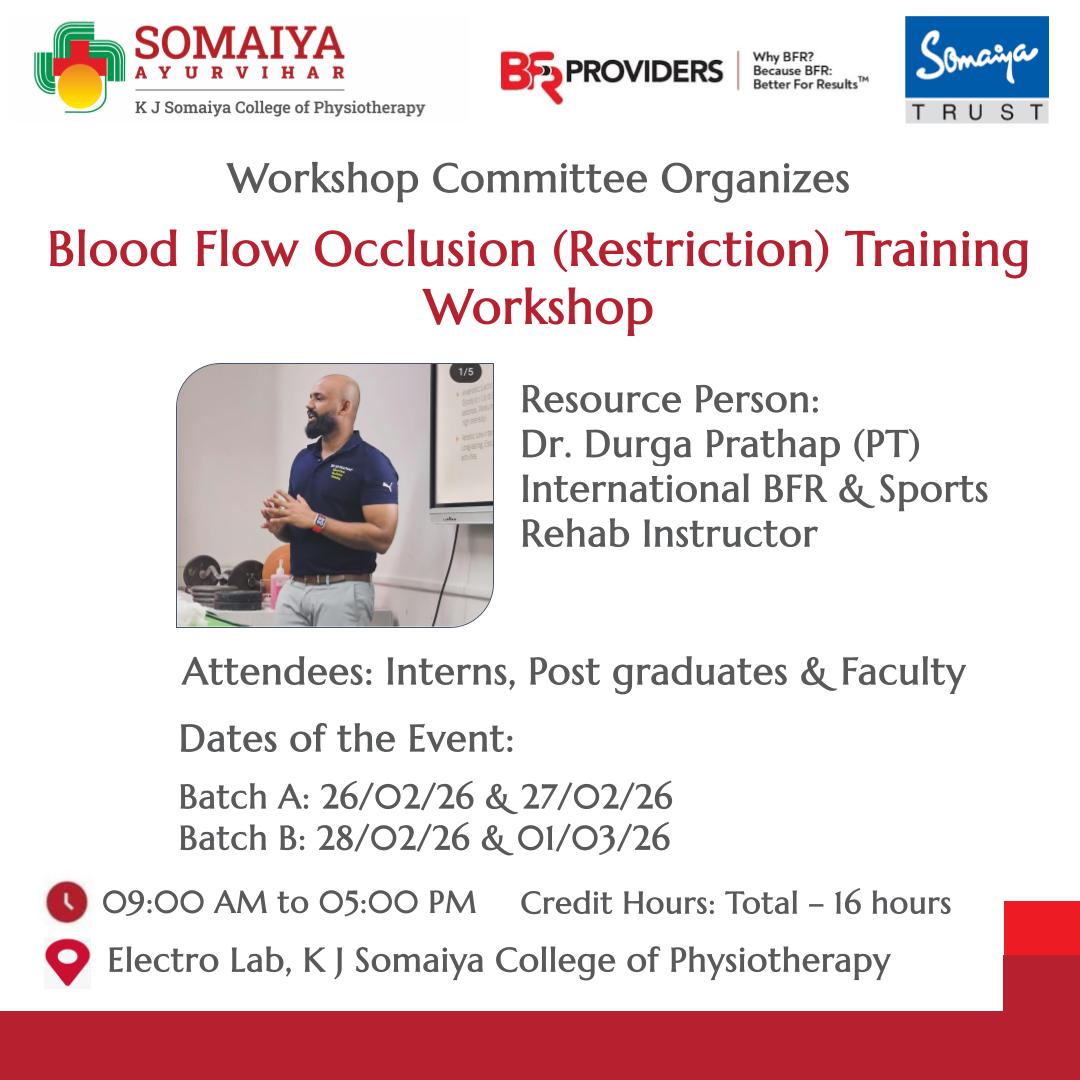 SOMAIYA
AYURVIHAR
K J Somaiya College of Physiotherapy

BFR PROVIDERS
Why BFR? Because BFR: Better For Results™

Somaiya
TRUST

Workshop Committee Organizes

Blood Flow Occlusion (Restriction) Training Workshop

1/5

Resource Person:
Dr. Durga Prathap (PT)
International BFR & Sports Rehab Instructor

Attendees: Interns, Post graduates & Faculty

Dates of the Event:

Batch A: 26/02/26 & 27/02/26
Batch B: 28/02/26 & 01/03/26

09:00 AM to 05:00 PM Credit Hours: Total – 16 hours

Electro Lab, K J Somaiya College of Physiotherapy